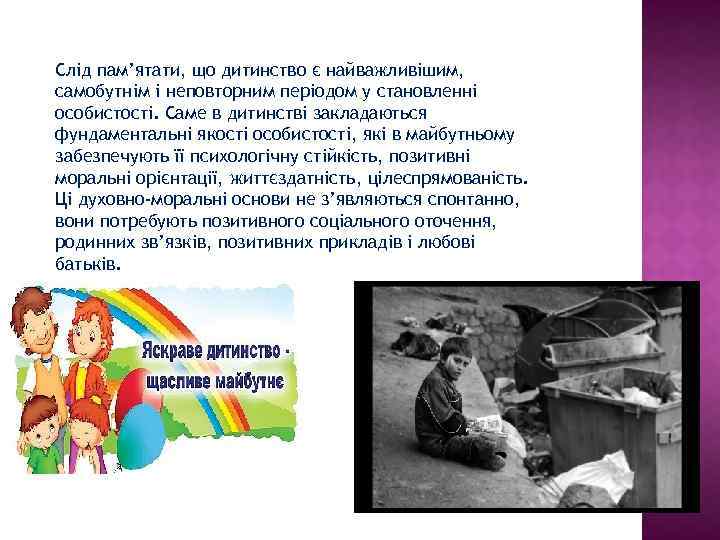 Слід пам'ятати, що дитинство є найважливішим, самобутнім і неповторним періодом у становленні особистості. Саме в дитинстві закладаються фундаментальні якості особистості, які в майбутньому забезпечують її психологічну стійкість, позитивні моральні орієнтації, життєздатність, цілеспрямованість. Ці духовно-моральні основи не з'являються спонтанно, вони потребують позитивного соціального оточення, родинних зв'язків, позитивних прикладів і любові батьків.

Яскраве дитинство - щасливе майбутнє